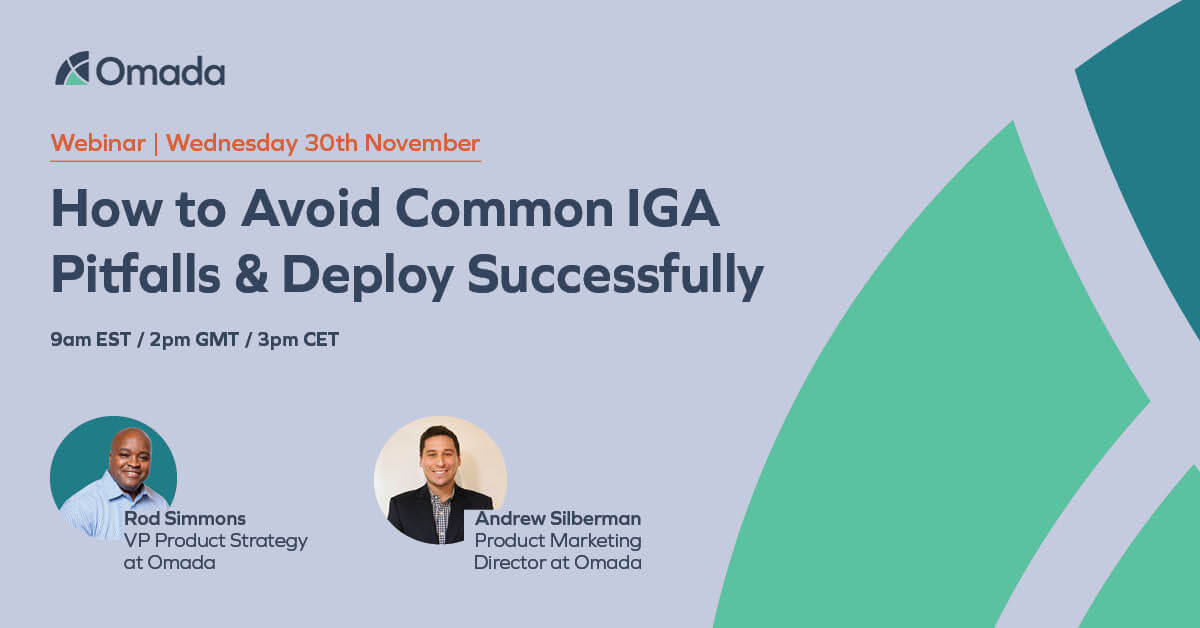 Omada

Webinar | Wednesday 30th November

How to Avoid Common IGA Pitfalls & Deploy Successfully

9am EST / 2pm GMT / 3pm CET

Rod Simmons
VP Product Strategy at Omada

Andrew Silberman
Product Marketing Director at Omada